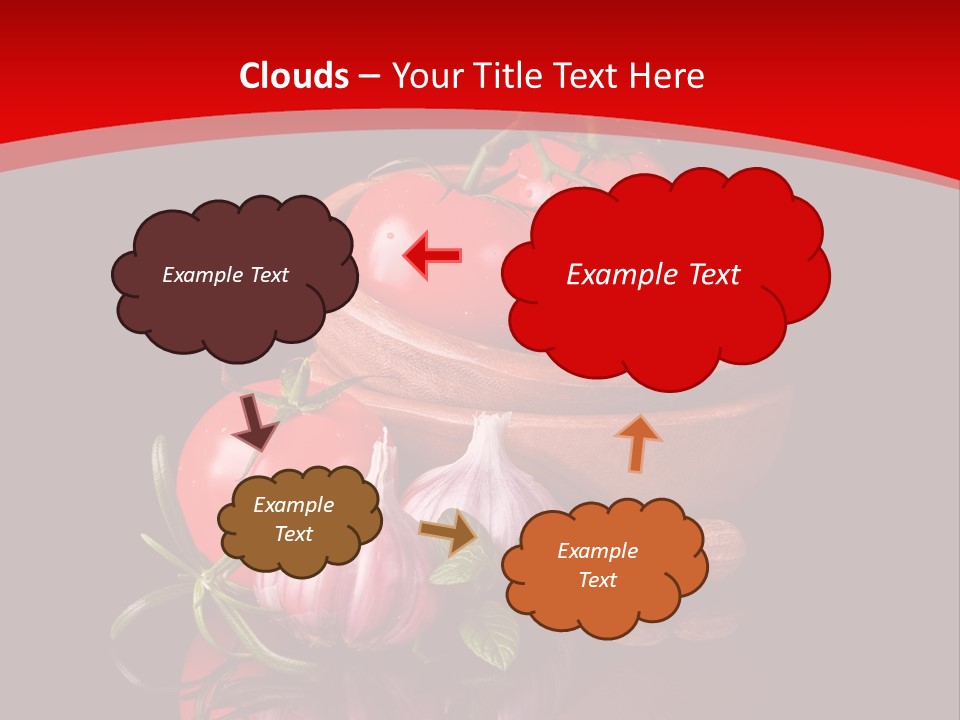 Clouds – Your Title Text Here

Example Text

Example Text

Example Text

Example Text